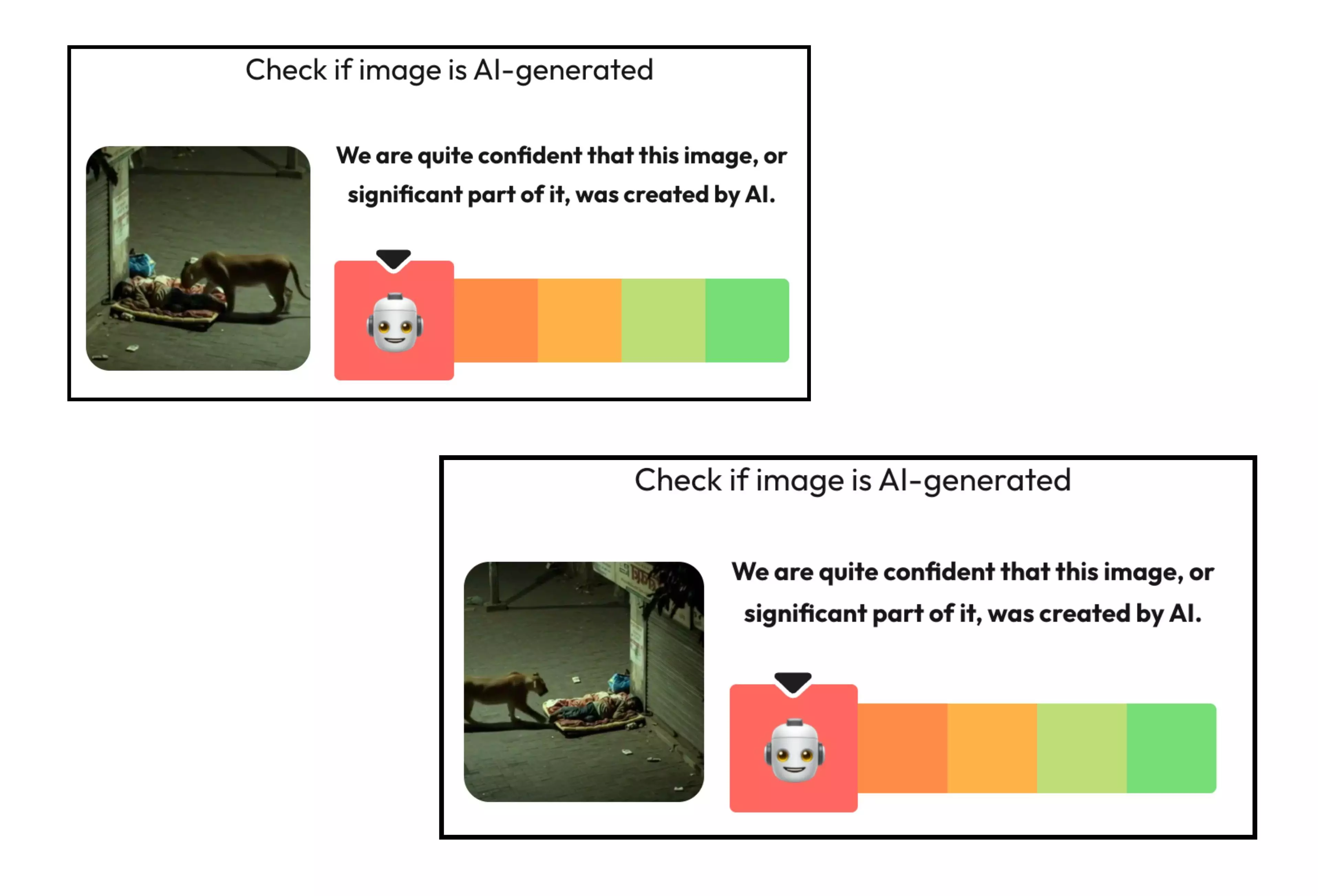 Check if image is AI-generated

We are quite confident that this image, or significant part of it, was created by AI.

Check if image is AI-generated

We are quite confident that this image, or significant part of it, was created by AI.